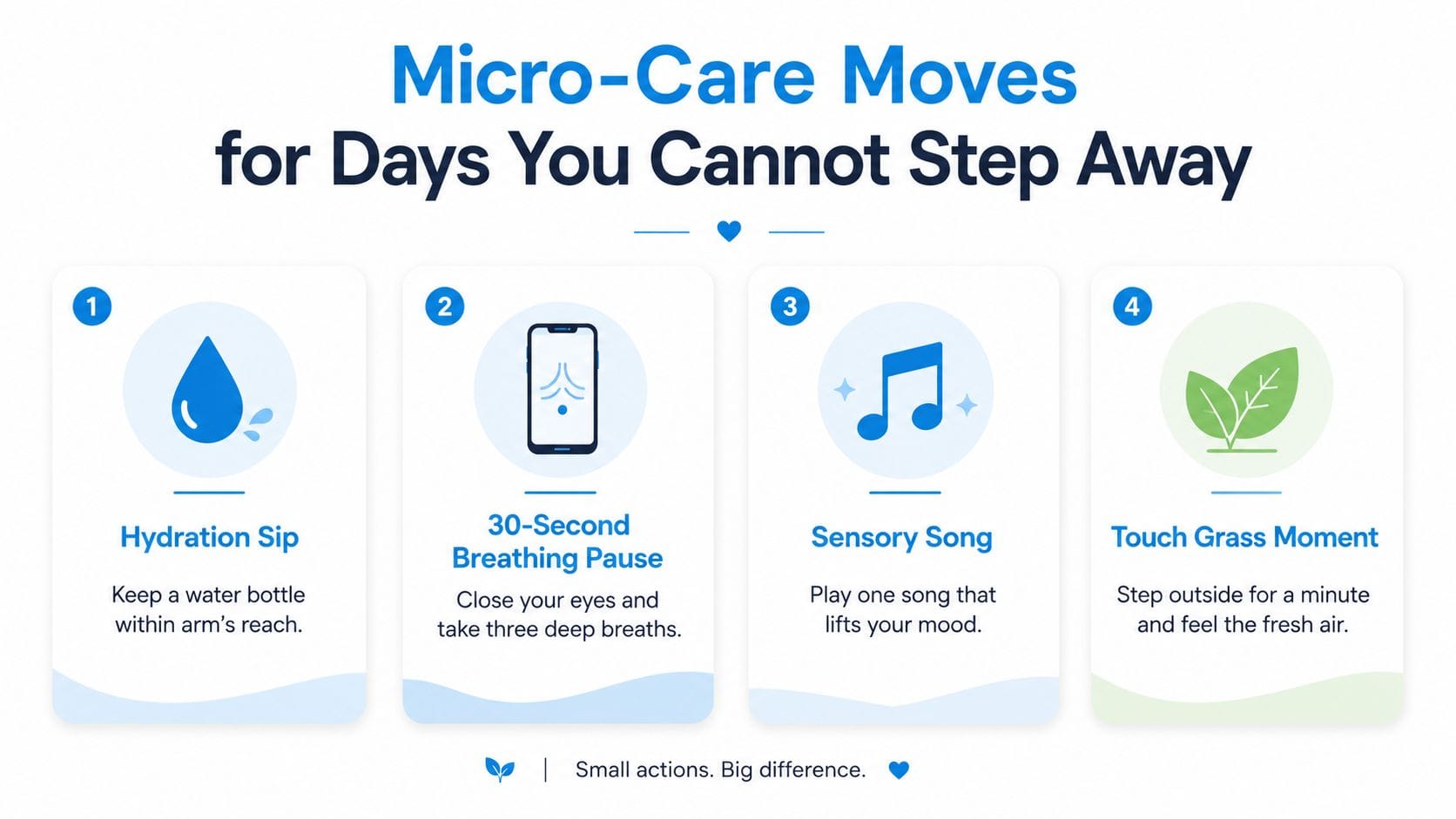 Micro-Care Moves
for Days You Cannot Step Away

1

Hydration Sip

Keep a water bottle within arm's reach.

2

30-Second Breathing Pause

Close your eyes and take three deep breaths.

3

Sensory Song

Play one song that lifts your mood.

4

Touch Grass Moment

Step outside for a minute and feel the fresh air.

| Small actions. Big difference.